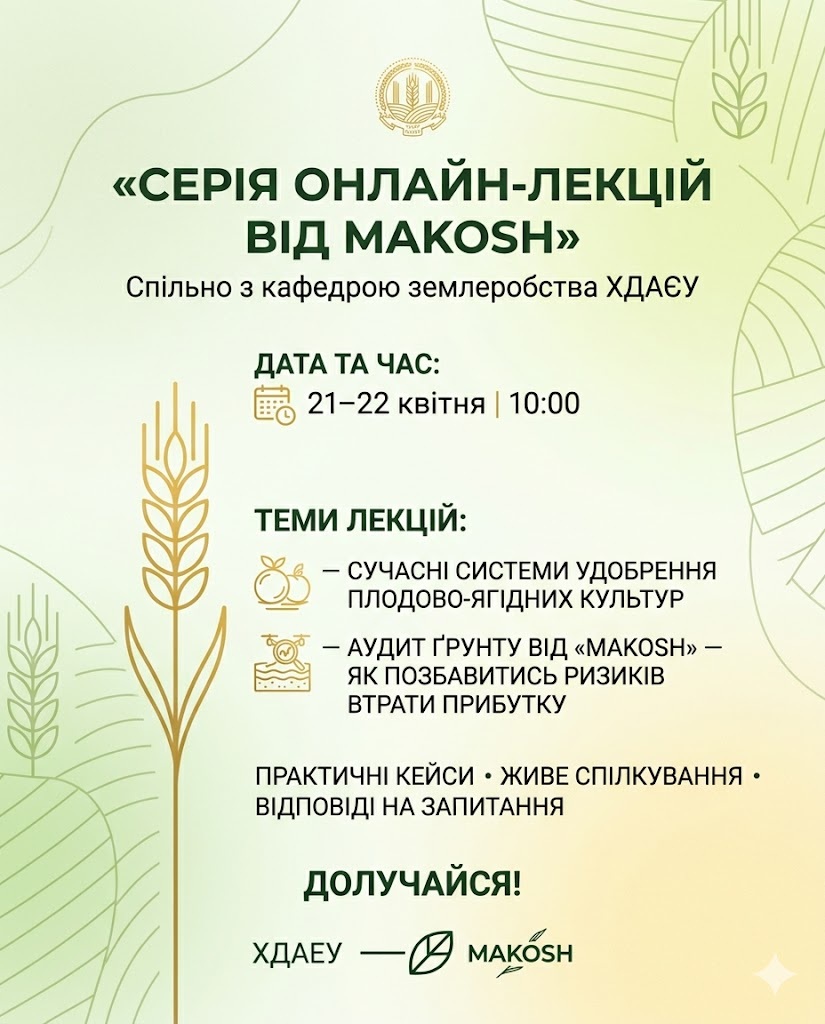 «СЕРІЯ ОНЛАЙН-ЛЕКЦІЙ ВІД MAKOSH»

Спільно з кафедрою землеробства ХДАЄУ

ДАТА ТА ЧАС:

21–22 квітня | 10:00

ТЕМИ ЛЕКЦІЙ:

— СУЧАСНІ СИСТЕМИ УДОБРЕННЯ ПЛОДОВО-ЯГІДНИХ КУЛЬТУР

— АУДИТ ҐРУНТУ ВІД «MAKOSH» — ЯК ПОЗБАВИТИСЬ РИЗИКІВ ВТРАТИ ПРИБУТКУ

ПРАКТИЧНІ КЕЙСИ • ЖИВЕ СПІЛКУВАННЯ • ВІДПОВІДІ НА ЗАПИТАННЯ

ДОЛУЧАЙСЯ!

ХДАЕУ — MAKOSH